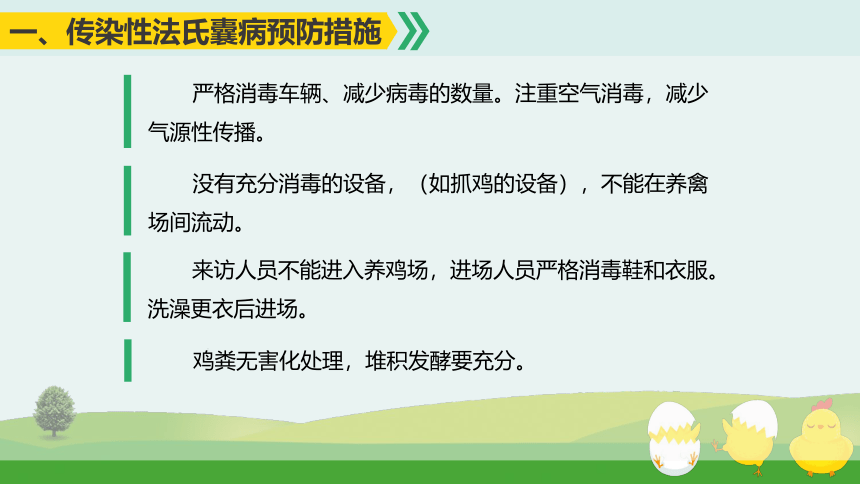 一、传染性法氏囊病预防措施

严格消毒车辆、减少病毒的数量。注重空气消毒，减少气源性传播。

没有充分消毒的设备，（如抓鸡的设备），不能在养禽场间流动。

来访人员不能进入养鸡场，进场人员严格消毒鞋和衣服。洗澡更衣后进场。

鸡粪无害化处理，堆积发酵要充分。